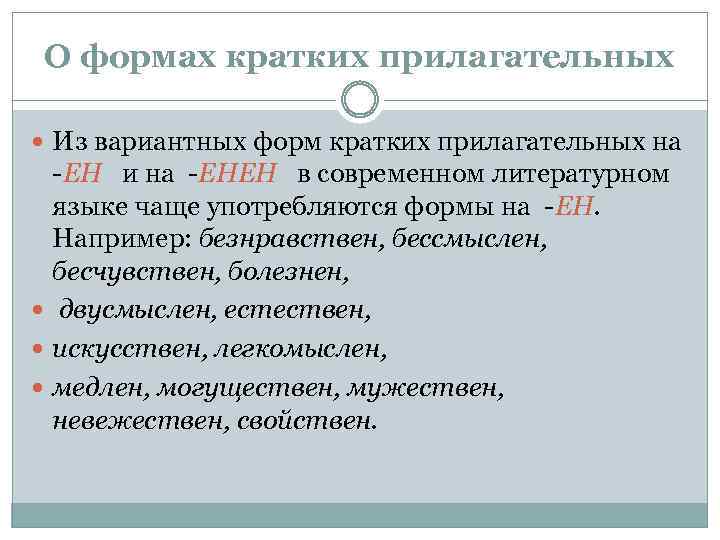 О формах кратких прилагательных

Из вариантных форм кратких прилагательных на -ЕН и на -ЕНЕН в современном литературном языке чаще употребляются формы на -ЕН. Например: безнравствен, бессмыслен, бесчувствен, болезнен,

двусмыслен, естествен,

искусствен, легкомыслен,

медлен, могуществен, мужествен, невежествен, свойствен.